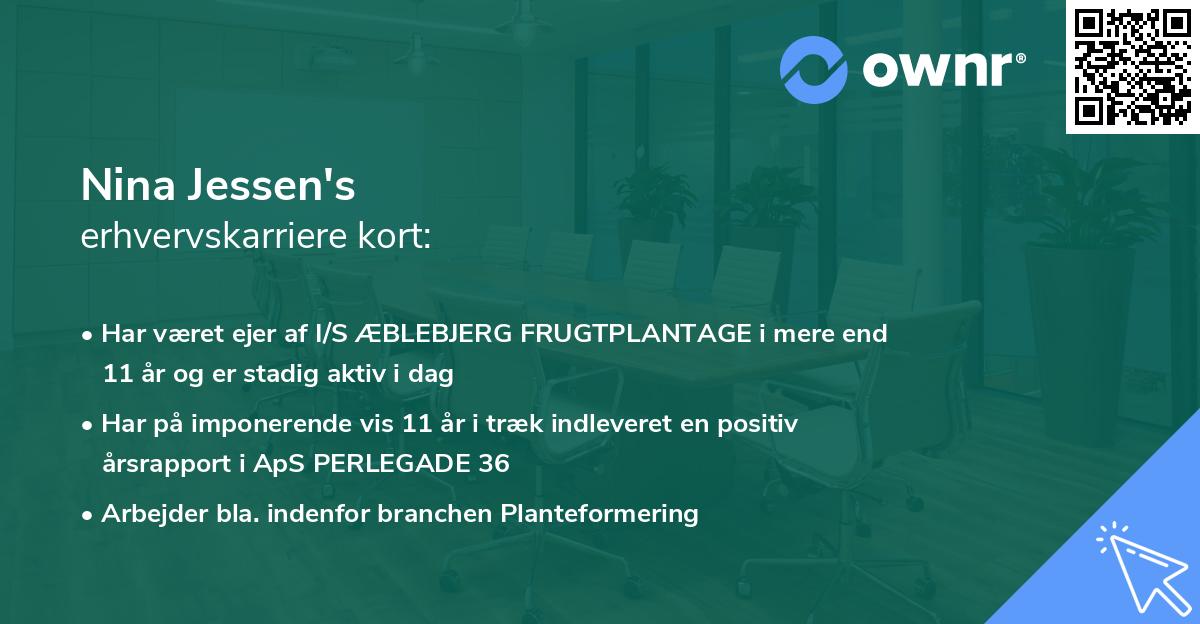 ownr®

Nina Jessen's
erhvervskarriere kort:

• Har været ejer af I/S ÆBLEBJERG FRUGTPLANTAGE i mere end 11 år og er stadig aktiv i dag

• Har på imponerende vis 11 år i træk indleveret en positiv årsrapport i ApS PERLEGADE 36

• Arbejder bla. indenfor branchen Planteformering